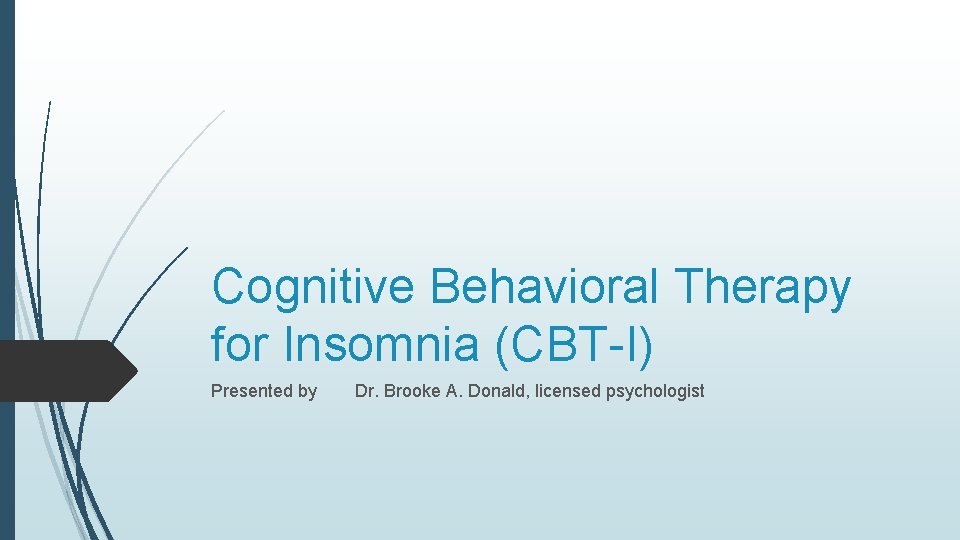 Cognitive Behavioral Therapy for Insomnia (CBT-I)

Presented by Dr. Brooke A. Donald, licensed psychologist